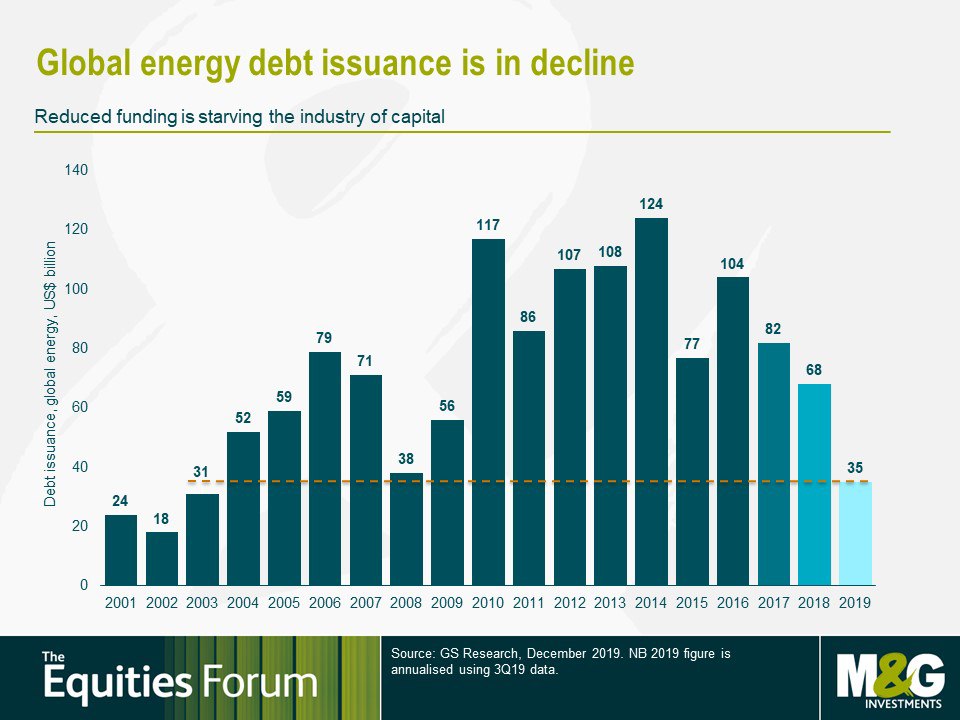 Global energy debt issuance is in decline

Reduced funding is starving the industry of capital

Debt issuance, global energy, US$ billion

140
120
100
80
60
40
20
0

24
18
31
52
59
79
71
38
56
117
86
107
108
124
77
104
82
68
35

2001 2002 2003 2004 2005 2006 2007 2008 2009 2010 2011 2012 2013 2014 2015 2016 2017 2018 2019

The Equities Forum

Source: GS Research, December 2019. NB 2019 figure is annualised using 3Q19 data.

M&G INVESTMENTS